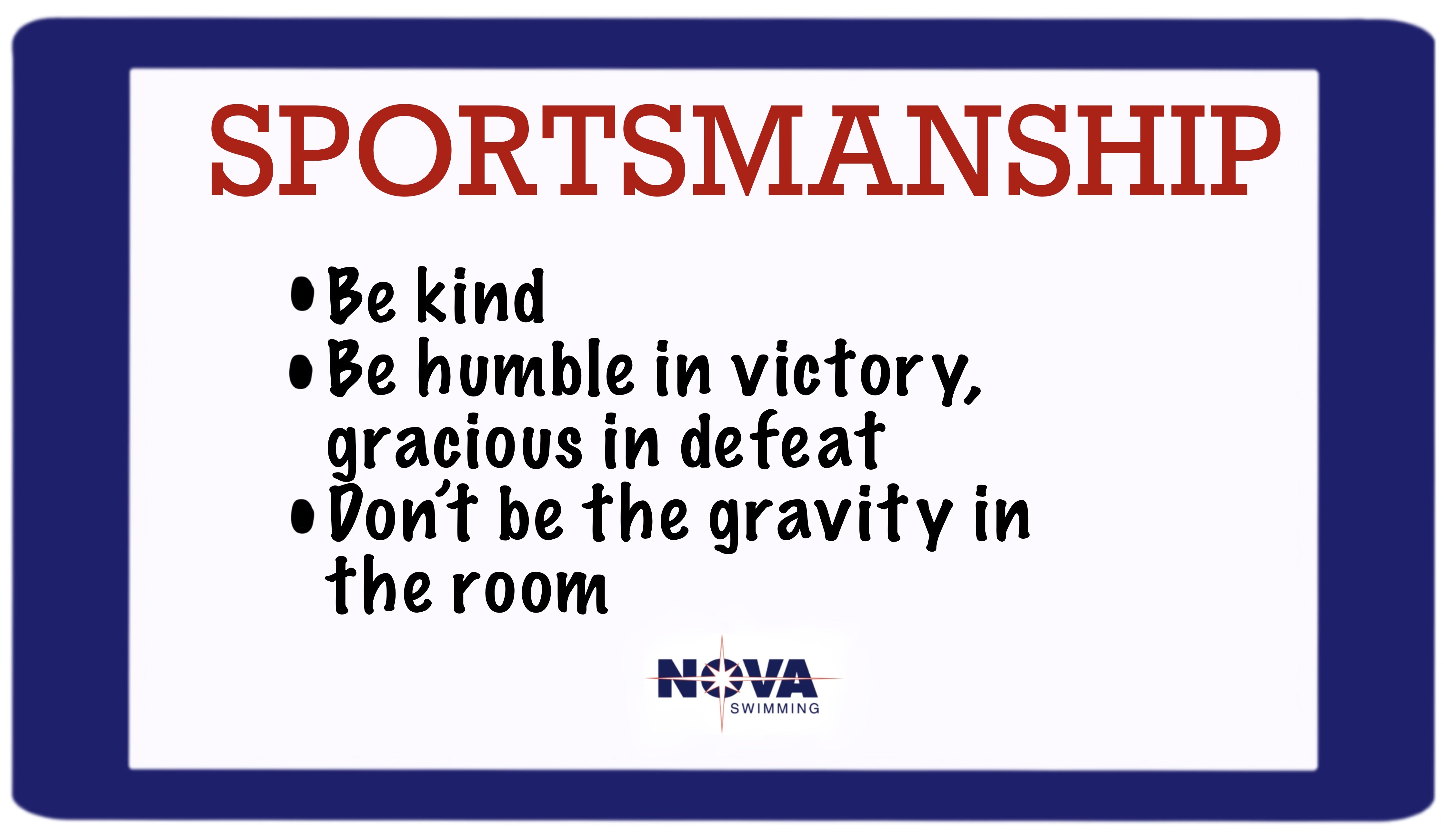 SPORTSMANSHIP

• Be kind
• Be humble in victory, gracious in defeat
• Don't be the gravity in the room

NOVA
SWIMMING